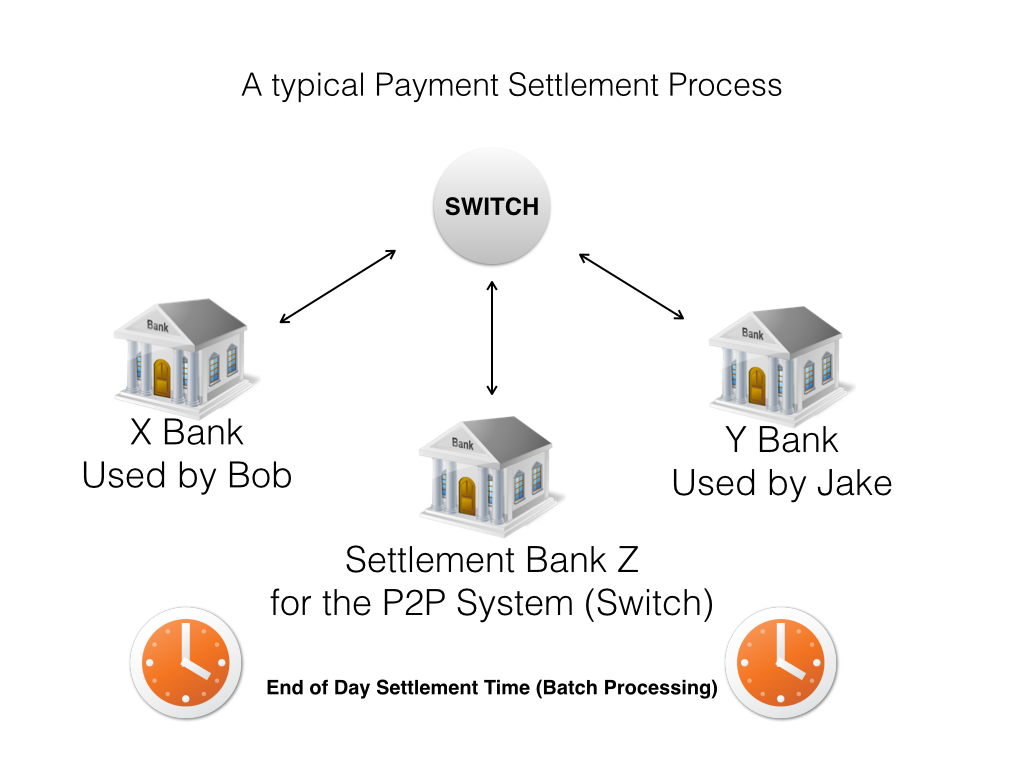 A typical Payment Settlement Process

SWITCH

Bank

X Bank
Used by Bob

Bank

Settlement Bank Z
for the P2P System (Switch)

Bank

Y Bank
Used by Jake

End of Day Settlement Time (Batch Processing)